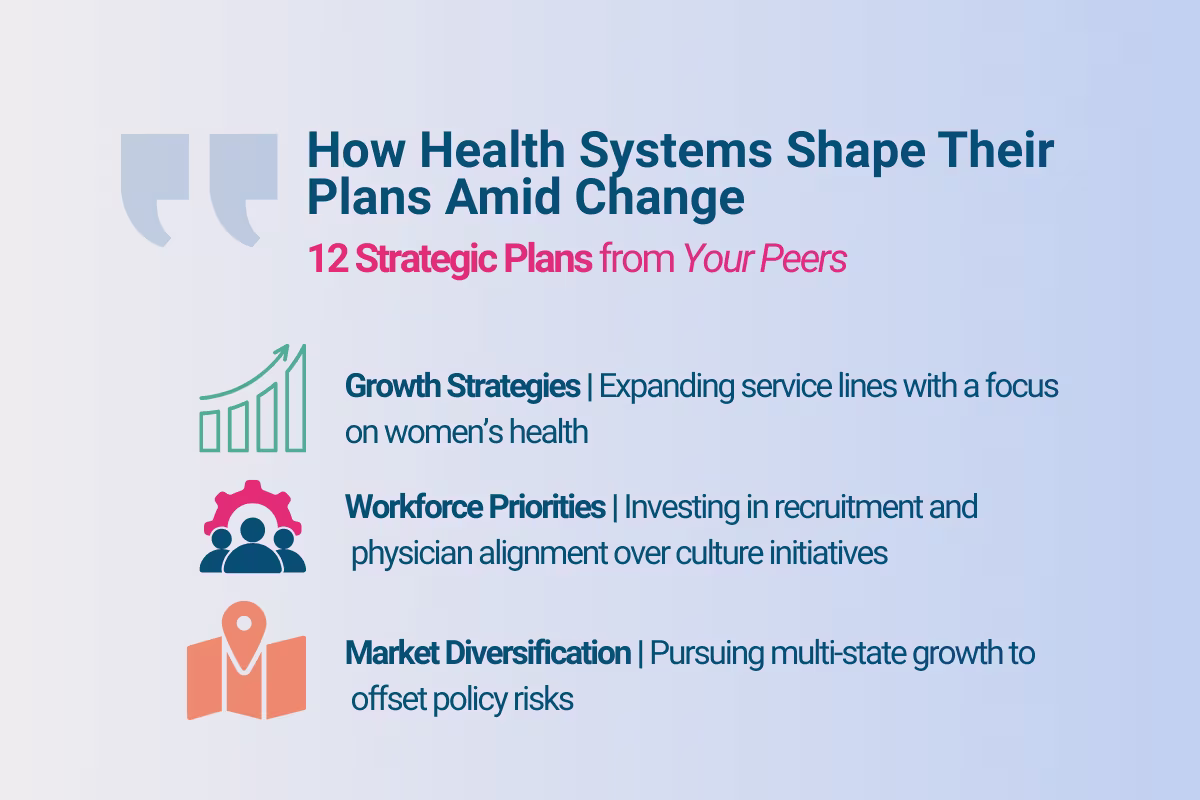 How Health Systems Shape Their Plans Amid Change

12 Strategic Plans from Your Peers

Growth Strategies | Expanding service lines with a focus on women's health

Workforce Priorities | Investing in recruitment and physician alignment over culture initiatives

Market Diversification | Pursuing multi-state growth to offset policy risks